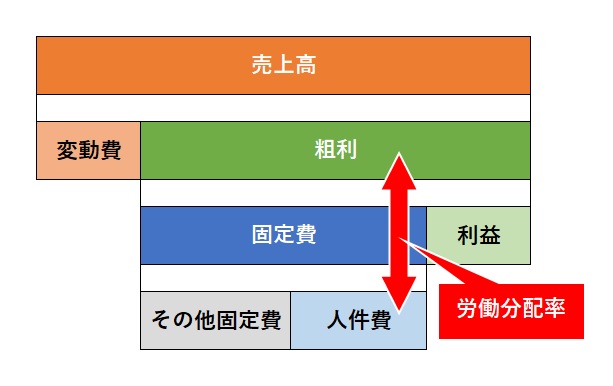 売上高

変動費

粗利

固定費

利益

その他固定費

人件費

労働分配率